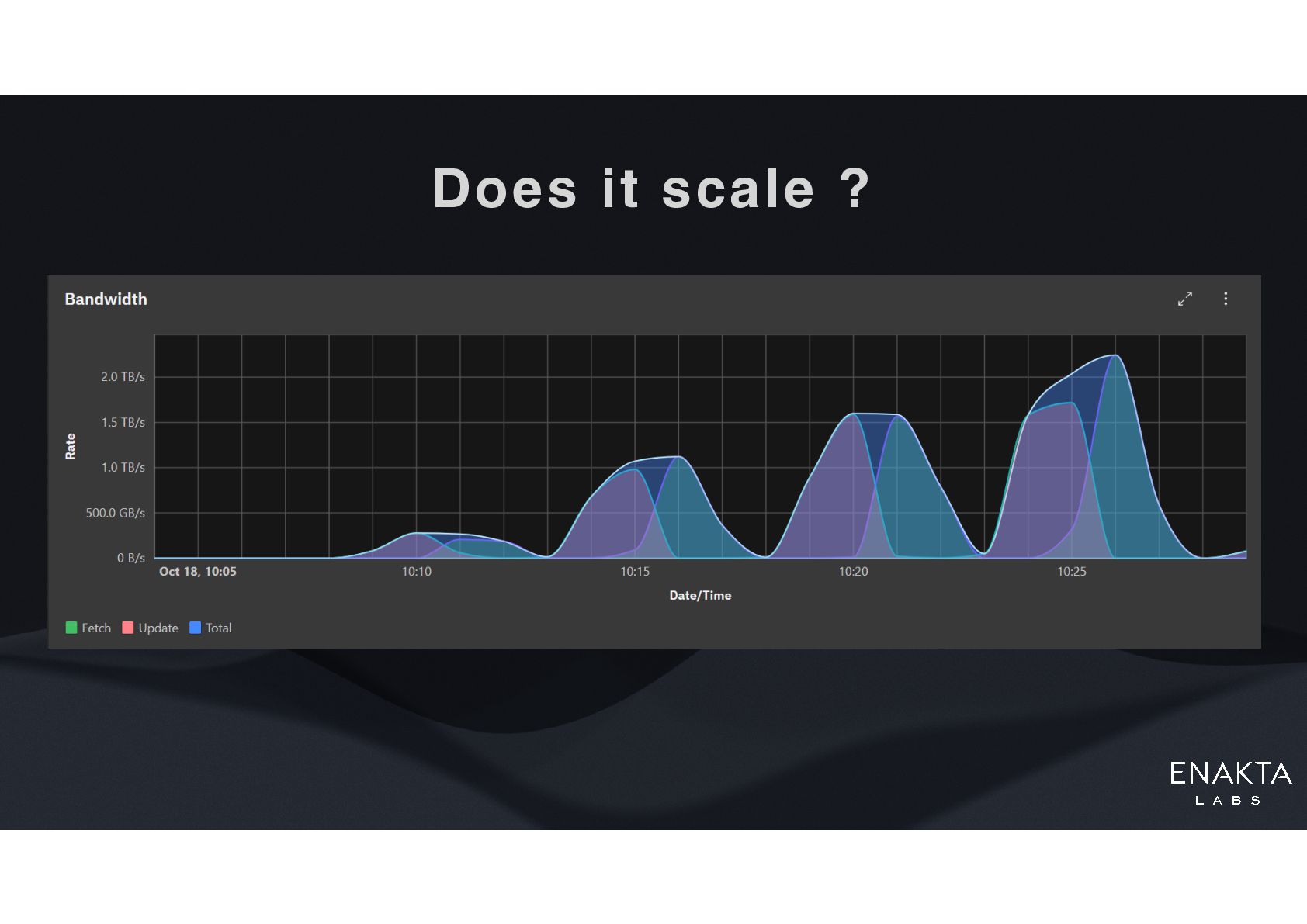 Does it scale ?

Bandwidth

Rate

2.0 TB/s
1.5 TB/s
1.0 TB/s
500.0 GB/s
0 B/s

Oct 18, 10:05
10:10
10:15
10:20
10:25

Date/Time

Fetch Update Total

ENAKTA
LABS